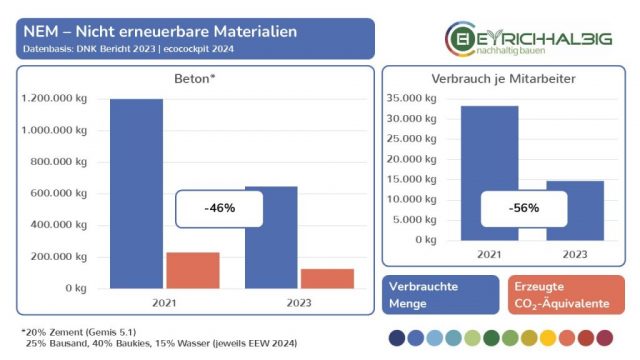 NEM – Nicht erneuerbare Materialien
Datenbasis: DNK Bericht 2023 | ecocockpit 2024

EYRICH-HALBIG
nachhaltig bauen

Beton*

1.200.000 kg
1.000.000 kg
800.000 kg
600.000 kg
400.000 kg
200.000 kg
0 kg

-46%

2021
2023

Verbrauch je Mitarbeiter

35.000 kg
30.000 kg
25.000 kg
20.000 kg
15.000 kg
10.000 kg
5.000 kg
0 kg

-56%

2021
2023

Verbrauchte Menge

Erzeugte $CO_2$-Äquivalente

*20% Zement (Gemis 5.1)
25% Bausand, 40% Baukies, 15% Wasser (jeweils EEW 2024)